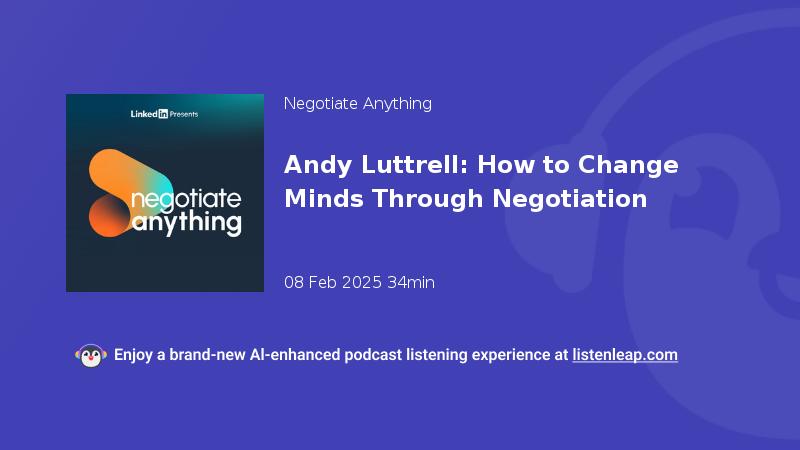 LinkedIn Presents

negotiate anything

Negotiate Anything

Andy Luttrell: How to Change Minds Through Negotiation

08 Feb 2025 34min

Enjoy a brand-new AI-enhanced podcast listening experience at listenleap.com